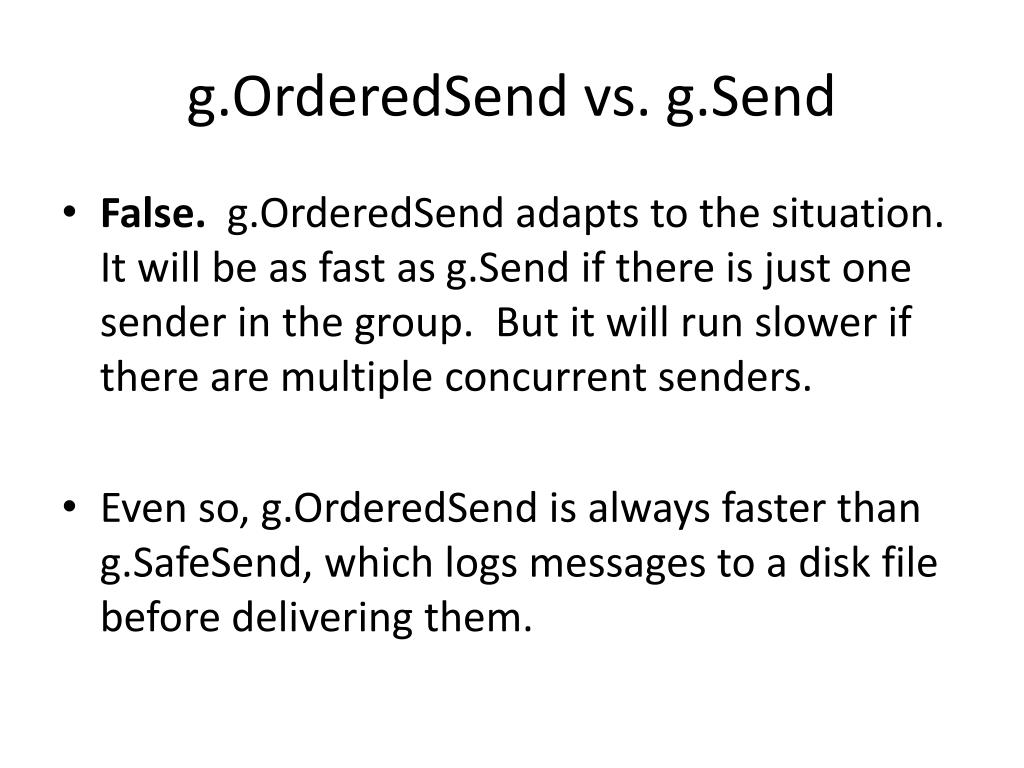 g.OrderedSend vs. g.Send

• False. g.OrderedSend adapts to the situation. It will be as fast as g.Send if there is just one sender in the group. But it will run slower if there are multiple concurrent senders.

• Even so, g.OrderedSend is always faster than g.SafeSend, which logs messages to a disk file before delivering them.